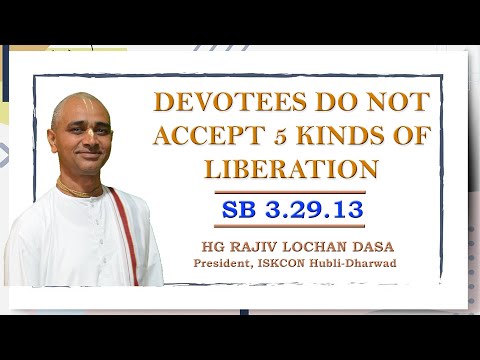 DEVOTEES DO NOT ACCEPT 5 KINDS OF LIBERATION

SB 3.29.13

HG RAJIV LOCHAN DASA
President, ISKCON Hubli-Dharwad